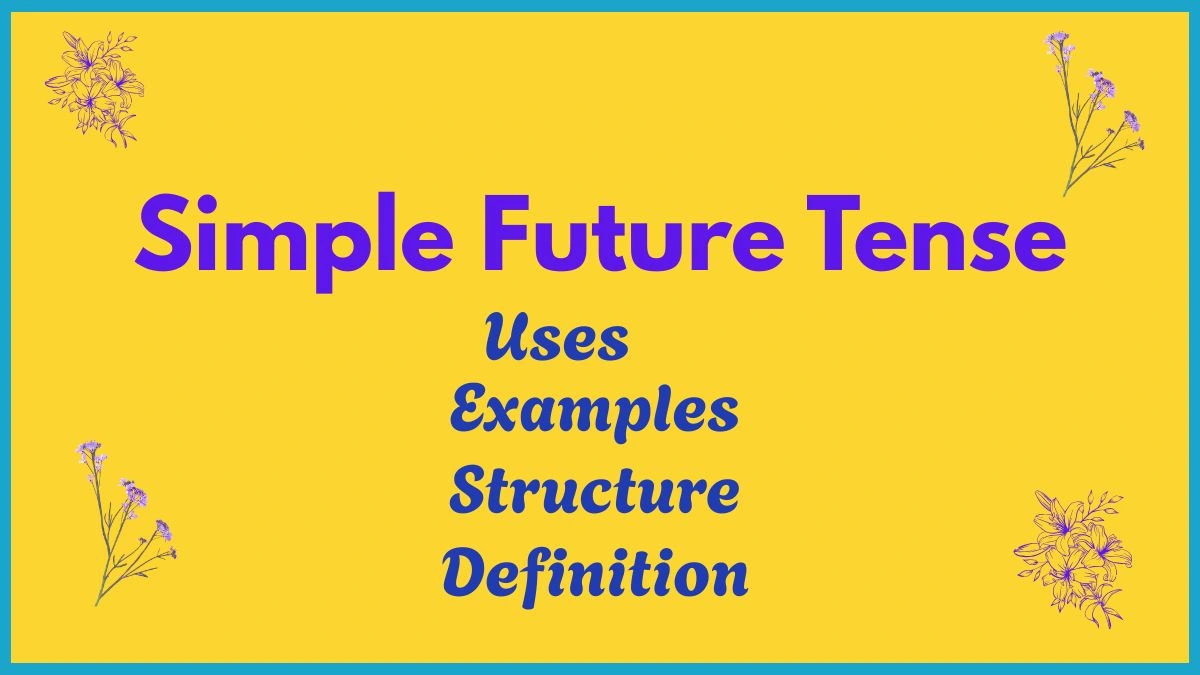 Simple Future Tense

Uses
Examples
Structure
Definition